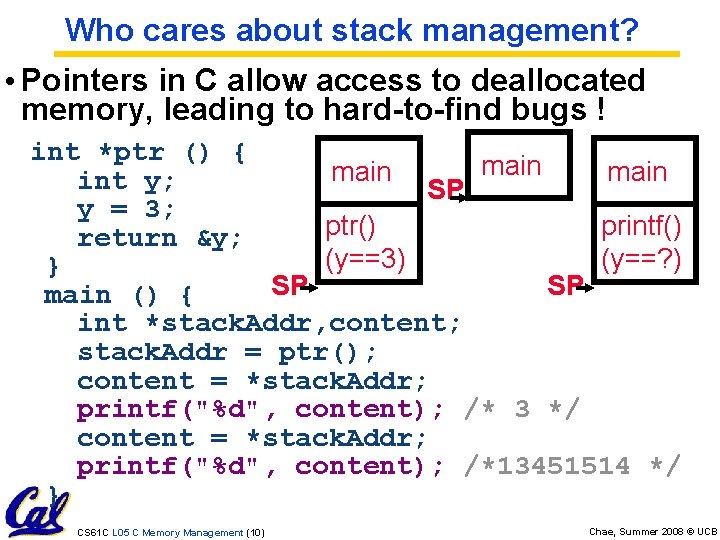 Who cares about stack management?

• Pointers in C allow access to deallocated memory, leading to hard-to-find bugs !

int *ptr () {
  int y;
  y = 3;
  return &y;
}
main () {
  int *stackAddr,content;
  stackAddr = ptr();
  content = *stackAddr;
  printf("%d", content); /* 3 */
  content = *stackAddr;
  printf("%d", content); /*13451514 */
}

main
ptr()
(y==3)
SP

SP
main

main
printf()
(y==?)
SP

Cal

CS61C L05 C Memory Management (10)

Chae, Summer 2008 © UCB